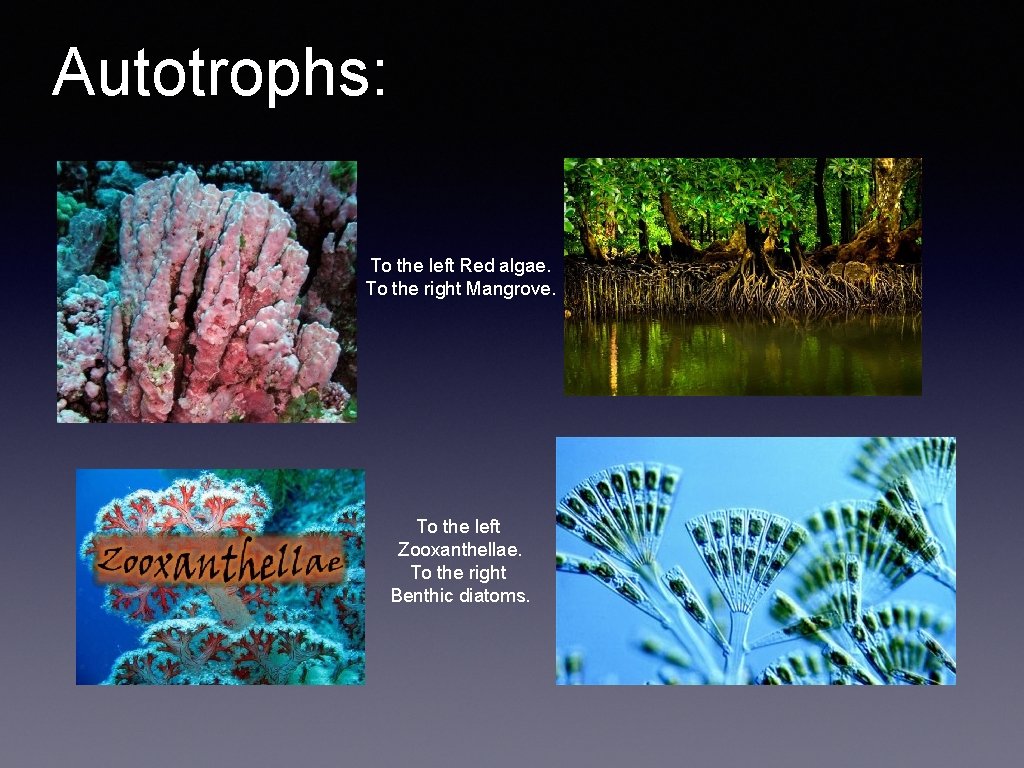 Autotrophs:

To the left Red algae. To the right Mangrove.

Zooxanthellae

To the left Zooxanthellae. To the right Benthic diatoms.